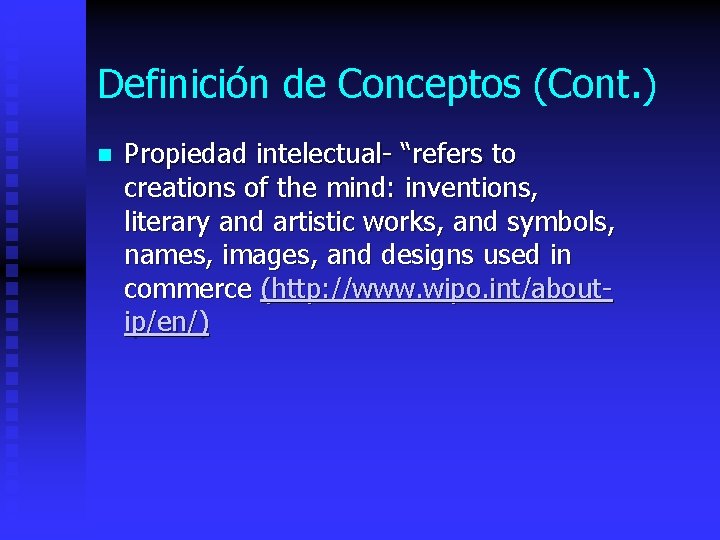 Definición de Conceptos (Cont.)

Propiedad intelectual- “refers to creations of the mind: inventions, literary and artistic works, and symbols, names, images, and designs used in commerce (http://www.wipo.int/about-ip/en/)